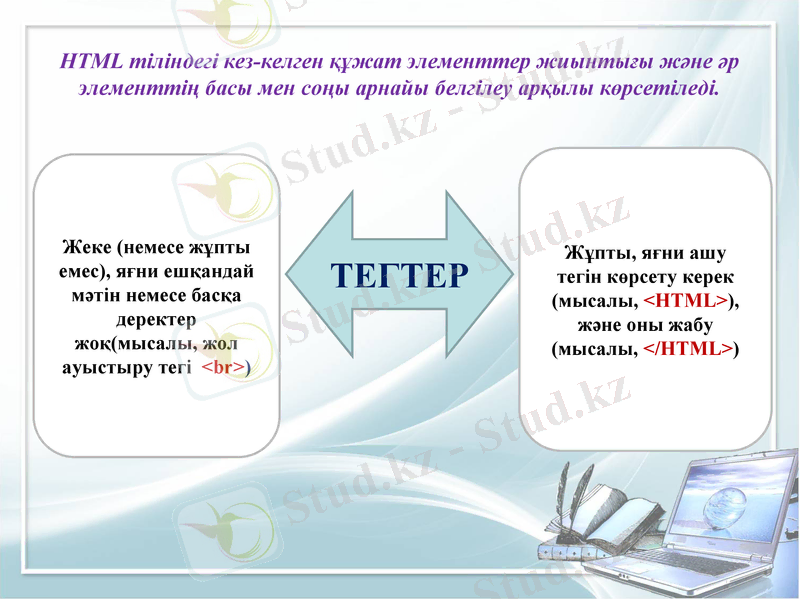 HTML тіліндегі кез-келген құжат элементтер жиынтығы және әр элементтің басы мен соңы арнайы белгілеу арқылы көрсетіледі.

Жеке (немесе жұпты емес), яғни ешқандай мәтін немесе басқа деректер жоқ(мысалы, жол ауыстыру тегі <br>)

ТЕГТЕР

Жұпты, яғни ашу тегін көрсету керек (мысалы, <HTML>), және оны жабу (мысалы, </HTML>)

Stud.kz - Stud.kz